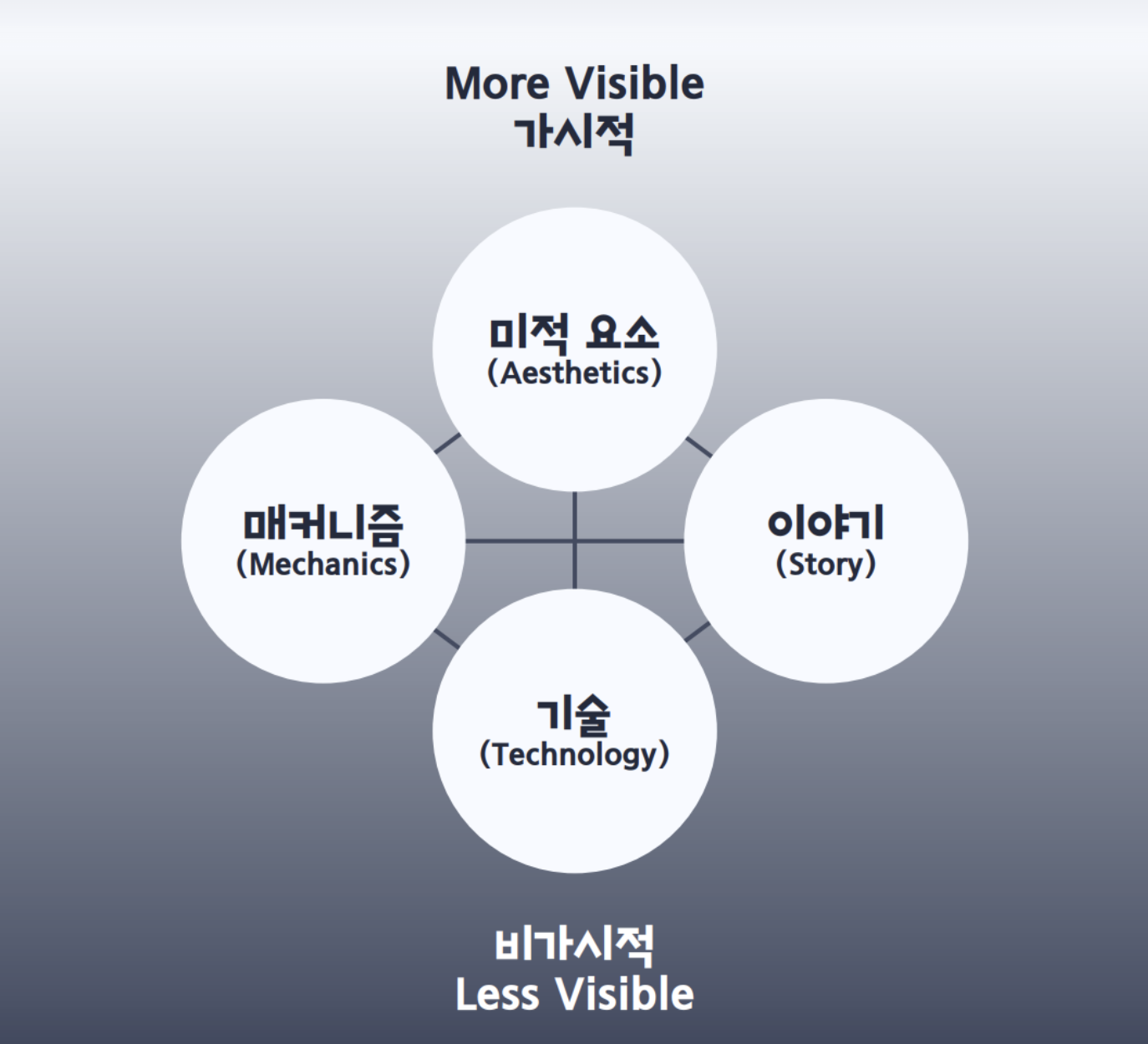 More Visible
가시적

미적 요소
(Aesthetics)

매커니즘
(Mechanics)

이야기
(Story)

기술
(Technology)

비가시적
Less Visible